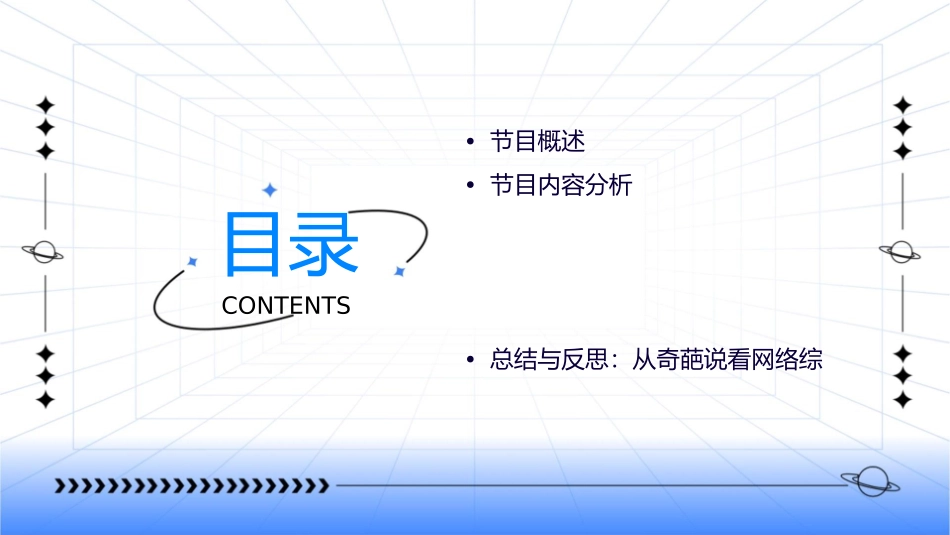 目录

CONTENTS

• 节目概述

• 节目内容分析

• 总结与反思：从奇葩说看网络综